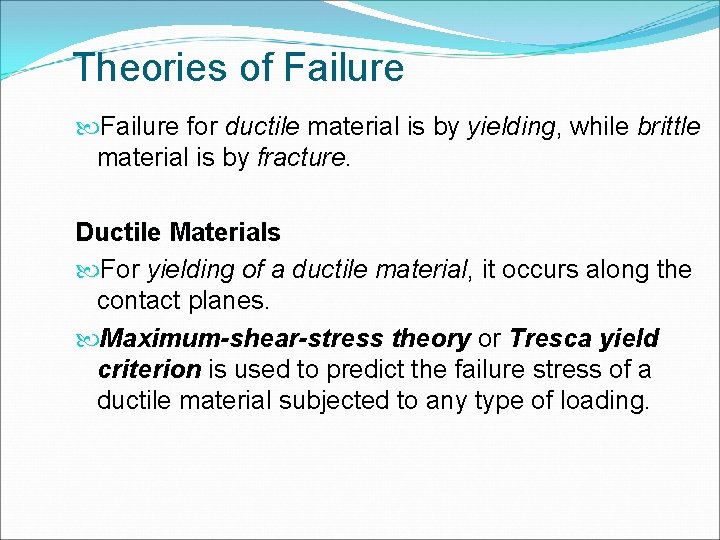 Theories of Failure

Failure for ductile material is by yielding, while brittle material is by fracture.

Ductile Materials

For yielding of a ductile material, it occurs along the contact planes.

Maximum-shear-stress theory or Tresca yield criterion is used to predict the failure stress of a ductile material subjected to any type of loading.